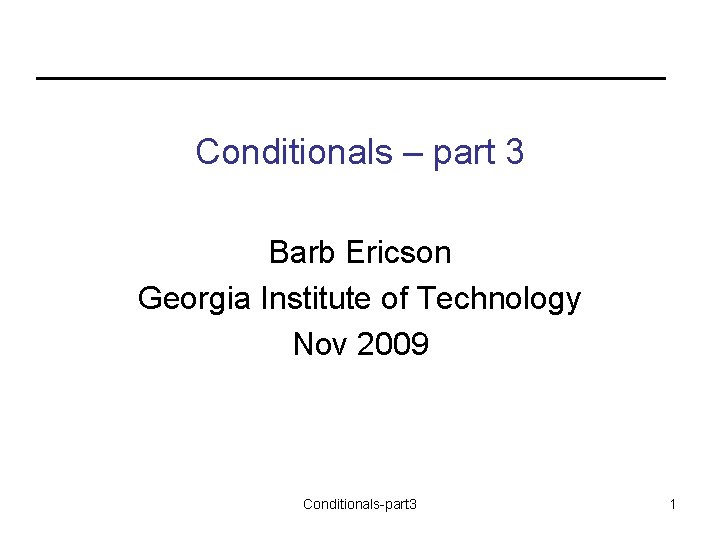 Conditionals – part 3

Barb Ericson
Georgia Institute of Technology
Nov 2009

Conditionals-part3

1